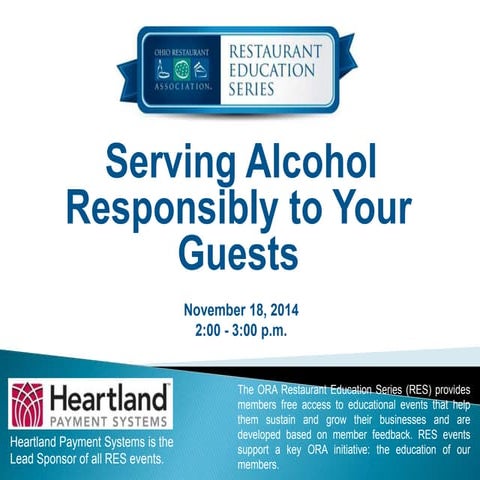 OHIO RESTAURANT ASSOCIATION.

RESTAURANT EDUCATION SERIES

Serving Alcohol Responsibly to Your Guests

November 18, 2014
2:00 - 3:00 p.m.

Heartland PAYMENT SYSTEMS

Heartland Payment Systems is the Lead Sponsor of all RES events.

The ORA Restaurant Education Series (RES) provides members free access to educational events that help them sustain and grow their businesses and are developed based on member feedback. RES events support a key ORA initiative: the education of our members.